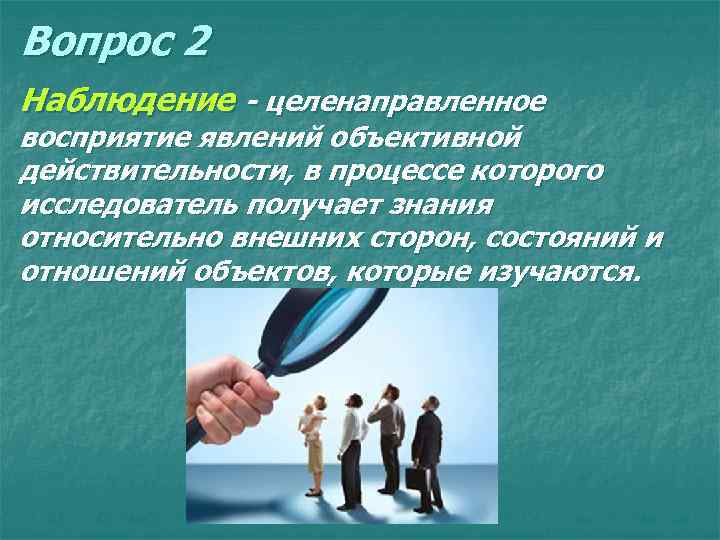 Вопрос 2

Наблюдение - целенаправленное восприятие явлений объективной действительности, в процессе которого исследователь получает знания относительно внешних сторон, состояний и отношений объектов, которые изучаются.